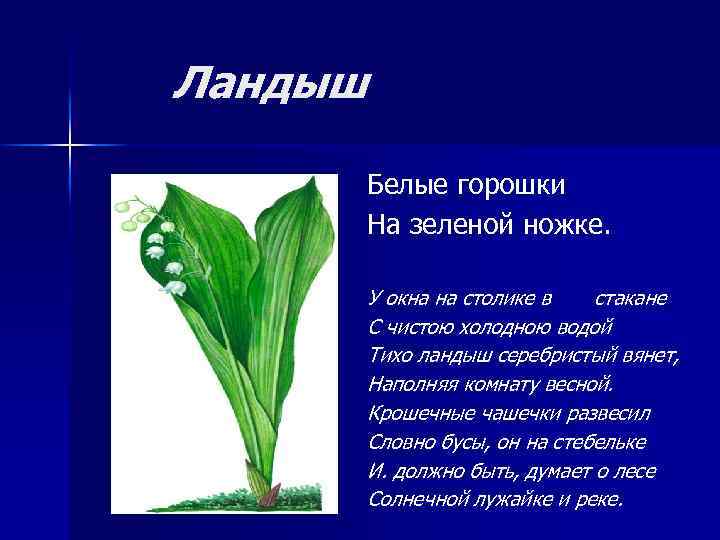 Ландыш

Белые горошки
На зеленой ножке.

У окна на столике в стакане
С чистою холодною водой
Тихо ландыш серебристый вянет,
Наполняя комнату весной.
Крошечные чашечки развесил
Словно бусы, он на стебельке
И. должно быть, думает о лесе
Солнечной лужайке и реке.